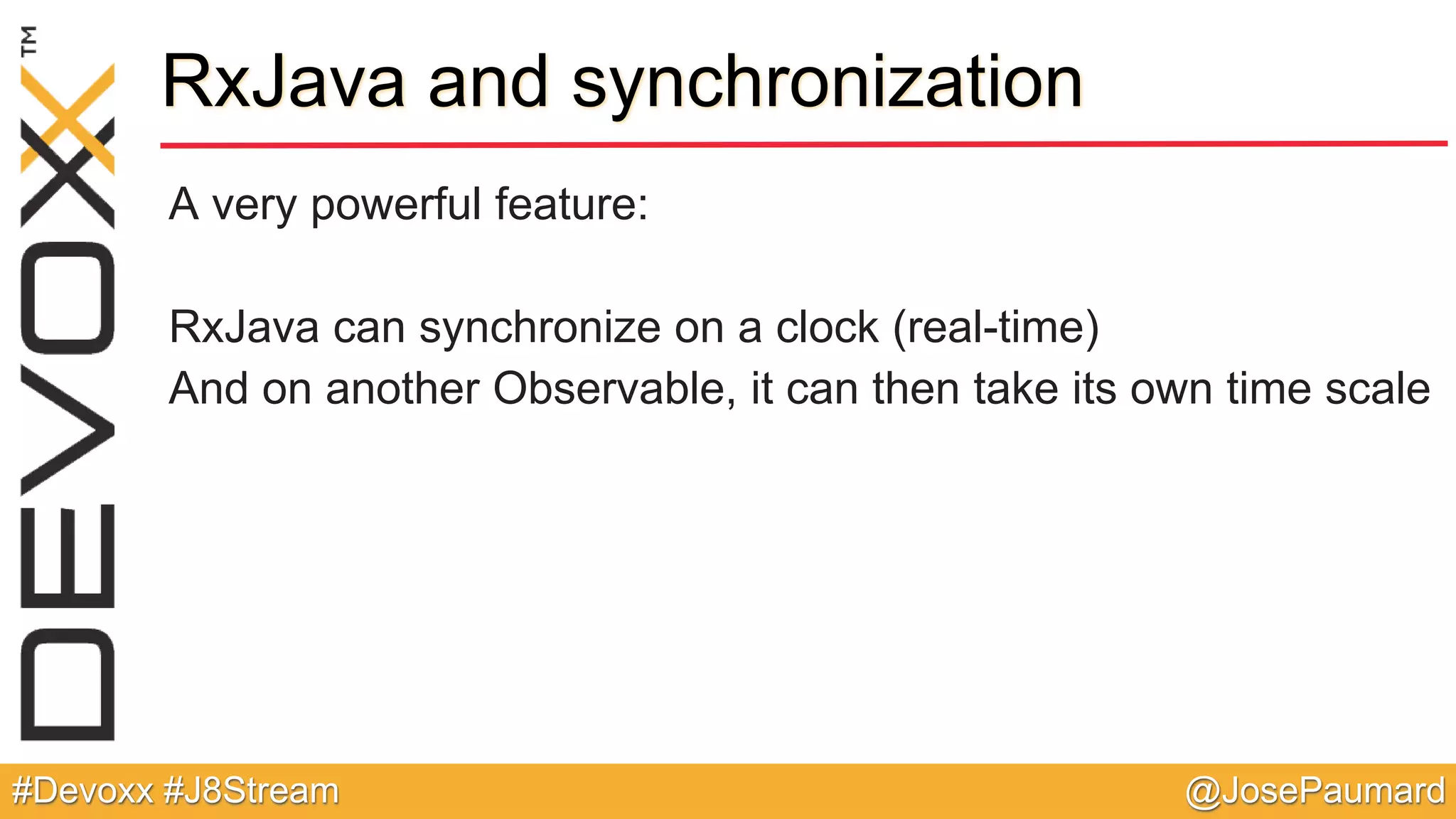 DEVOXX™

RxJava and synchronization

A very powerful feature:

RxJava can synchronize on a clock (real-time)
And on another Observable, it can then take its own time scale

#Devoxx #J8Stream

@JosePaumard